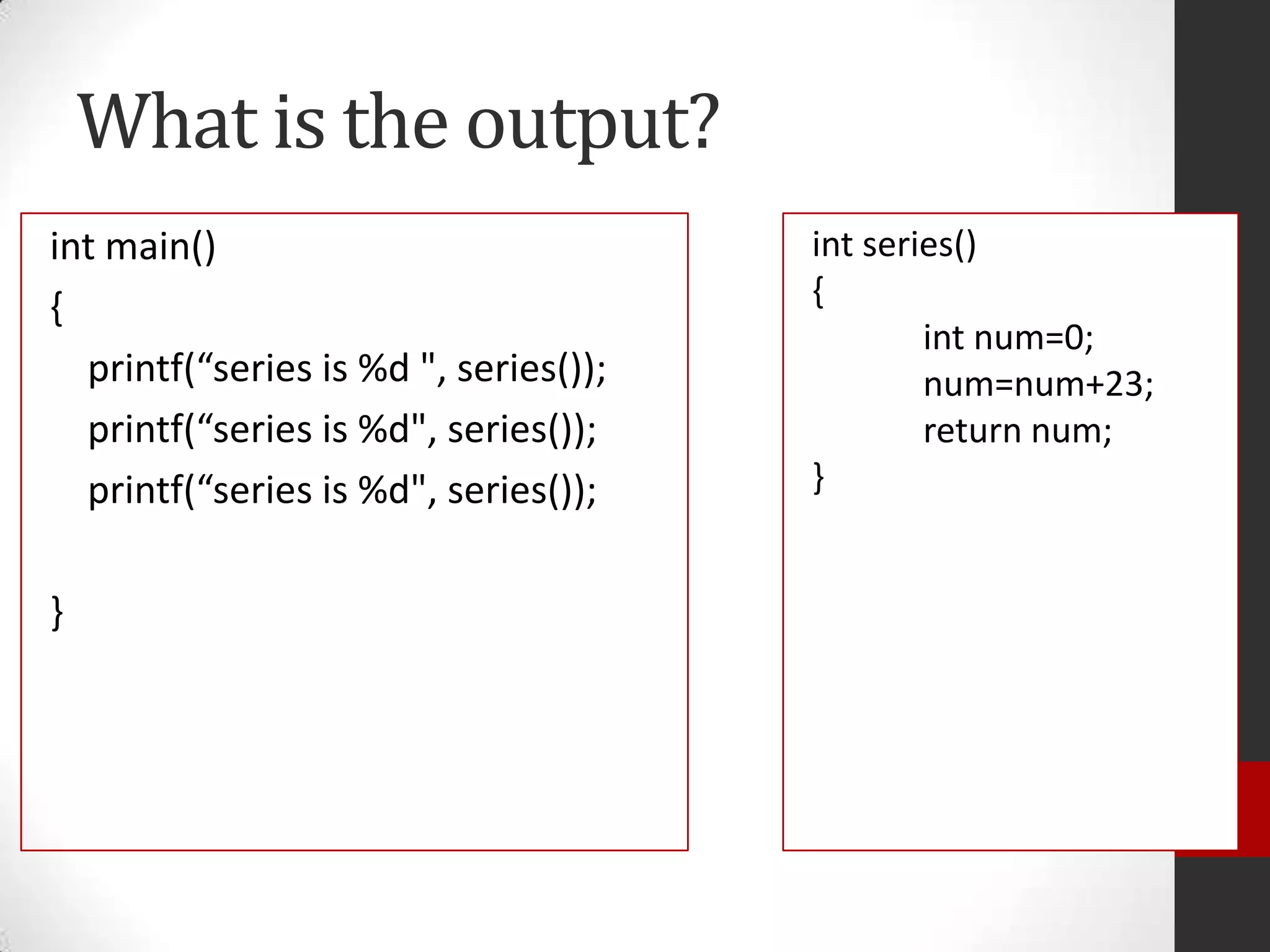 What is the output?

int main()
{
printf(“series is %d ", series());
printf(“series is %d", series());
printf(“series is %d", series());

}

int series()
{
int num=0;
num=num+23;
return num;
}